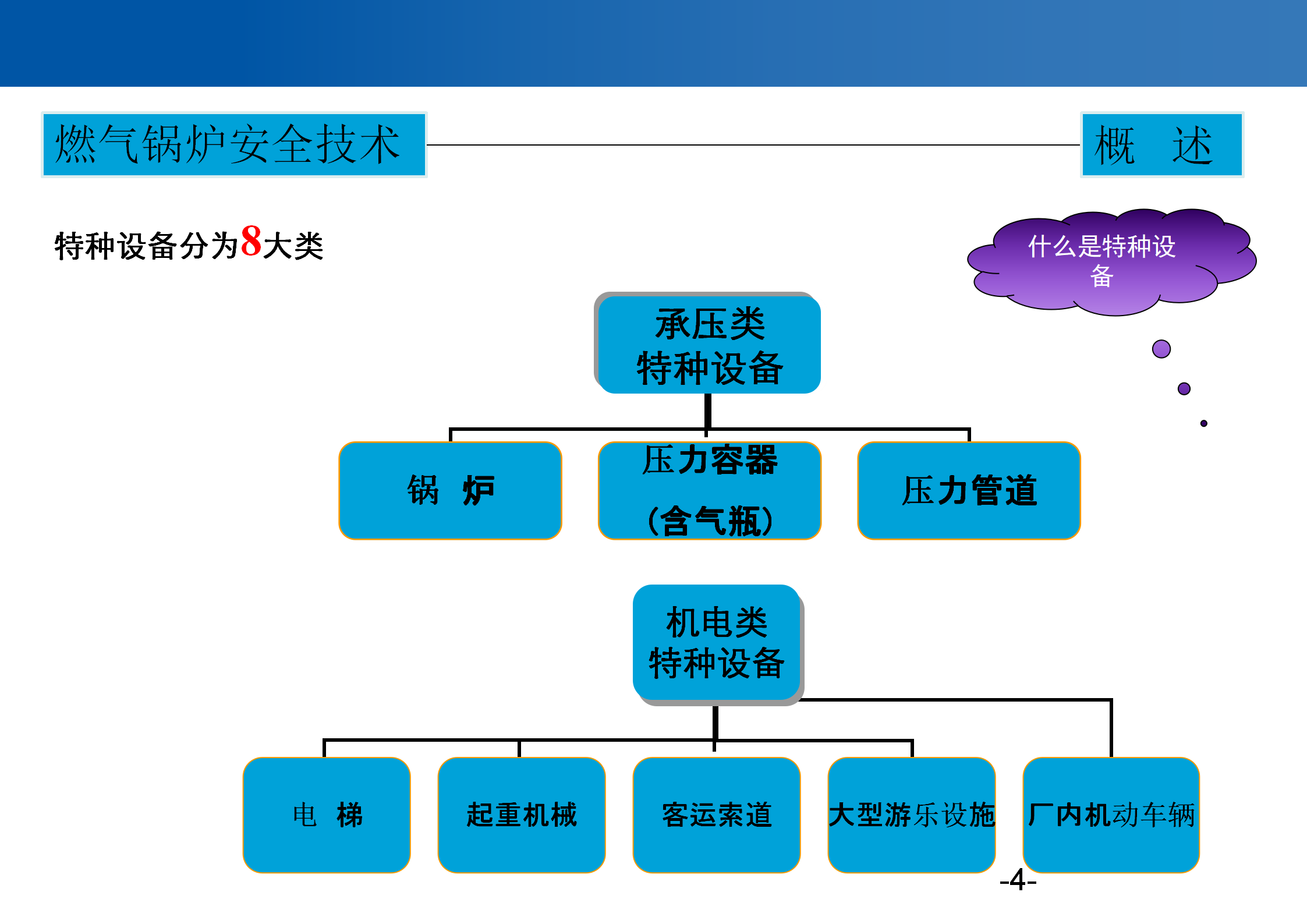 燃气锅炉安全技术

概　述

特种设备分为8大类

什么是特种设备

承压类
特种设备

锅　炉

压力容器
（含气瓶）

压力管道

机电类
特种设备

电　梯

起重机械

客运索道

大型游乐设施

厂内机动车辆

-4-